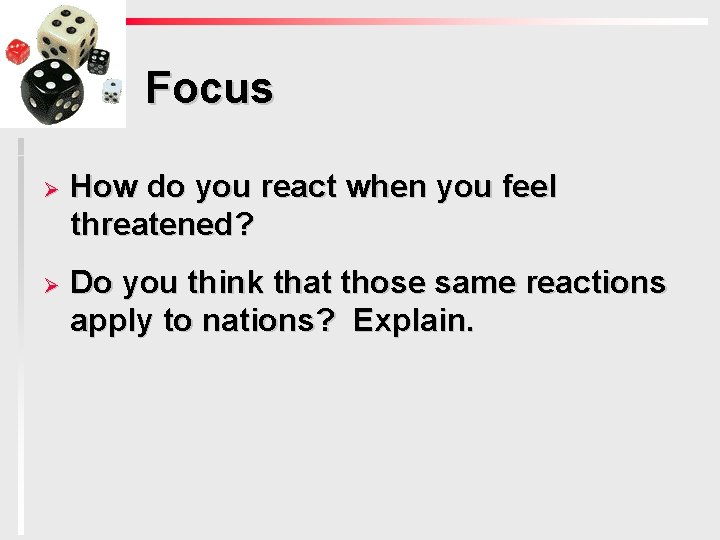 Focus

➢ How do you react when you feel threatened?

➢ Do you think that those same reactions apply to nations? Explain.